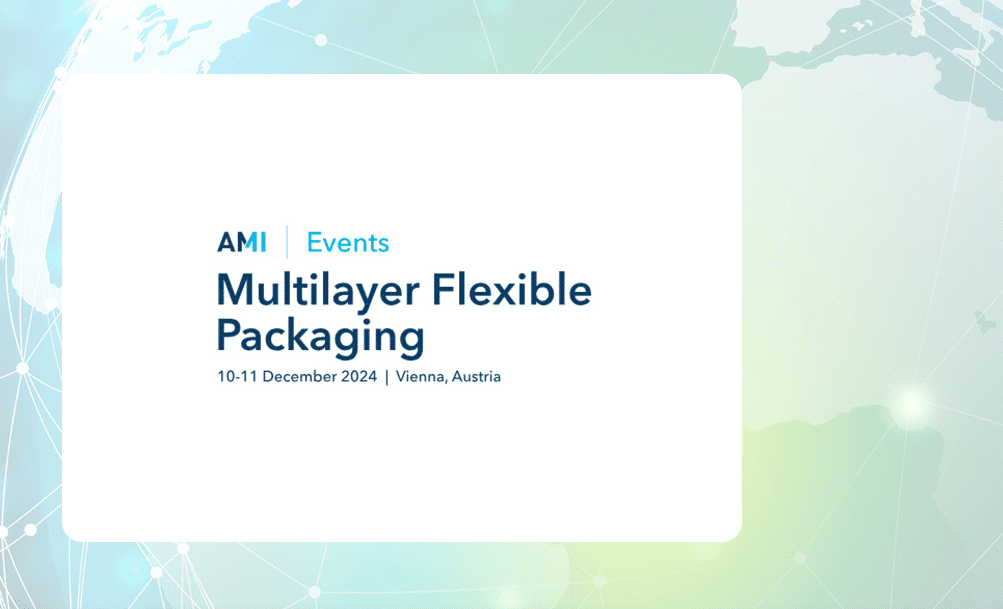 AMI | Events

Multilayer Flexible Packaging

10-11 December 2024 | Vienna, Austria